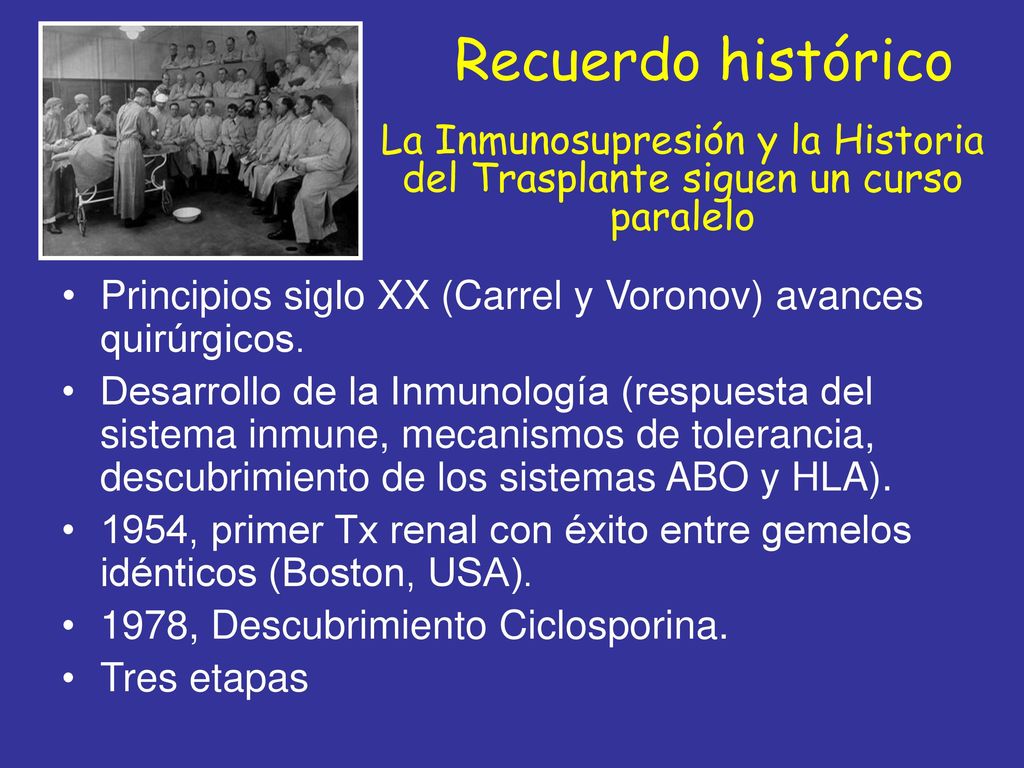 Recuerdo histórico

La Inmunosupresión y la Historia del Trasplante siguen un curso paralelo

• Principios siglo XX (Carrel y Voronov) avances quirúrgicos.
• Desarrollo de la Inmunología (respuesta del sistema inmune, mecanismos de tolerancia, descubrimiento de los sistemas ABO y HLA).
• 1954, primer Tx renal con éxito entre gemelos idénticos (Boston, USA).
• 1978, Descubrimiento Ciclosporina.
• Tres etapas